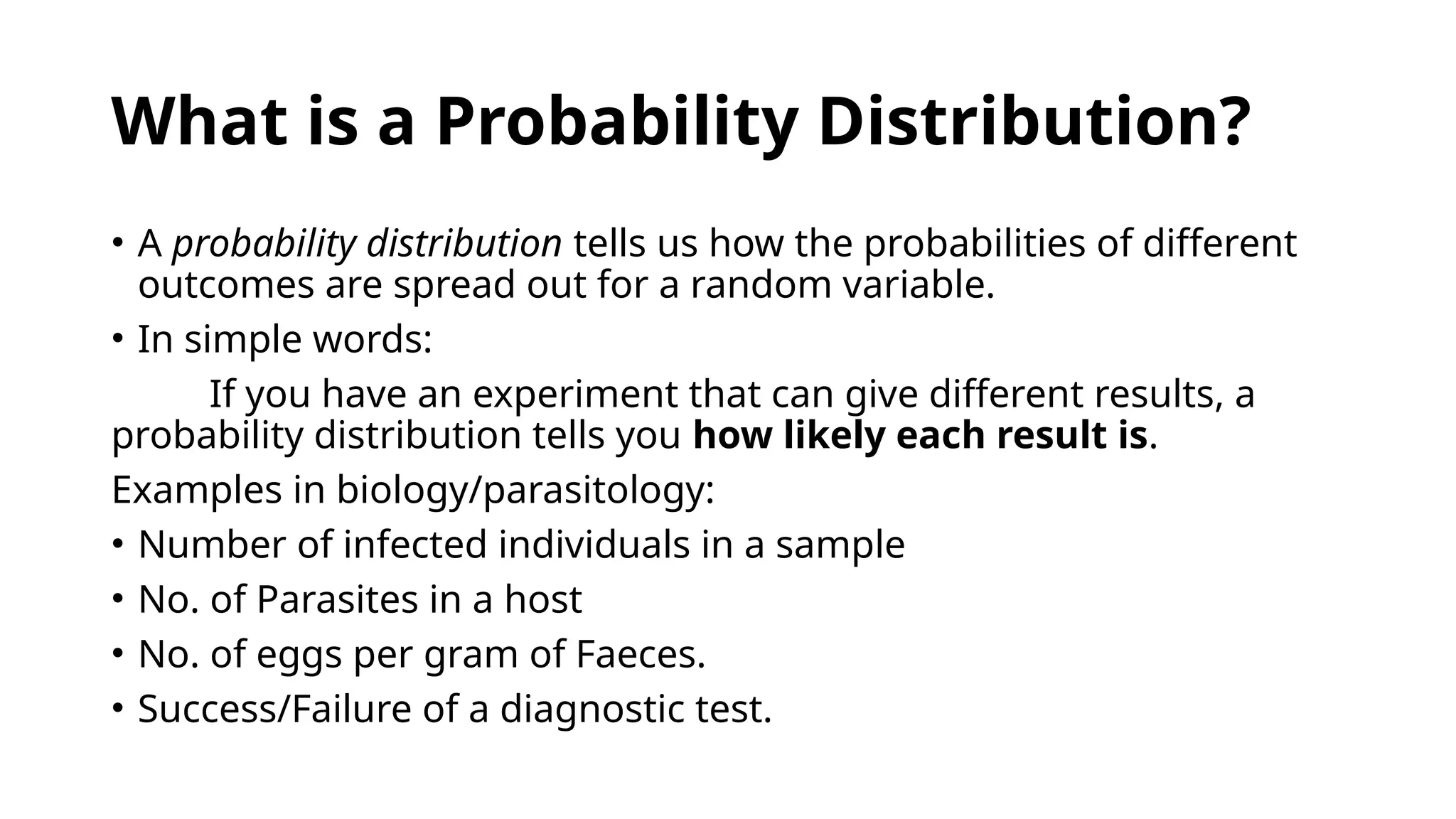 What is a Probability Distribution?

• A probability distribution tells us how the probabilities of different outcomes are spread out for a random variable.

• In simple words:

If you have an experiment that can give different results, a probability distribution tells you how likely each result is.

Examples in biology/parasitology:

• Number of infected individuals in a sample

• No. of Parasites in a host

• No. of eggs per gram of Faeces.

• Success/Failure of a diagnostic test.